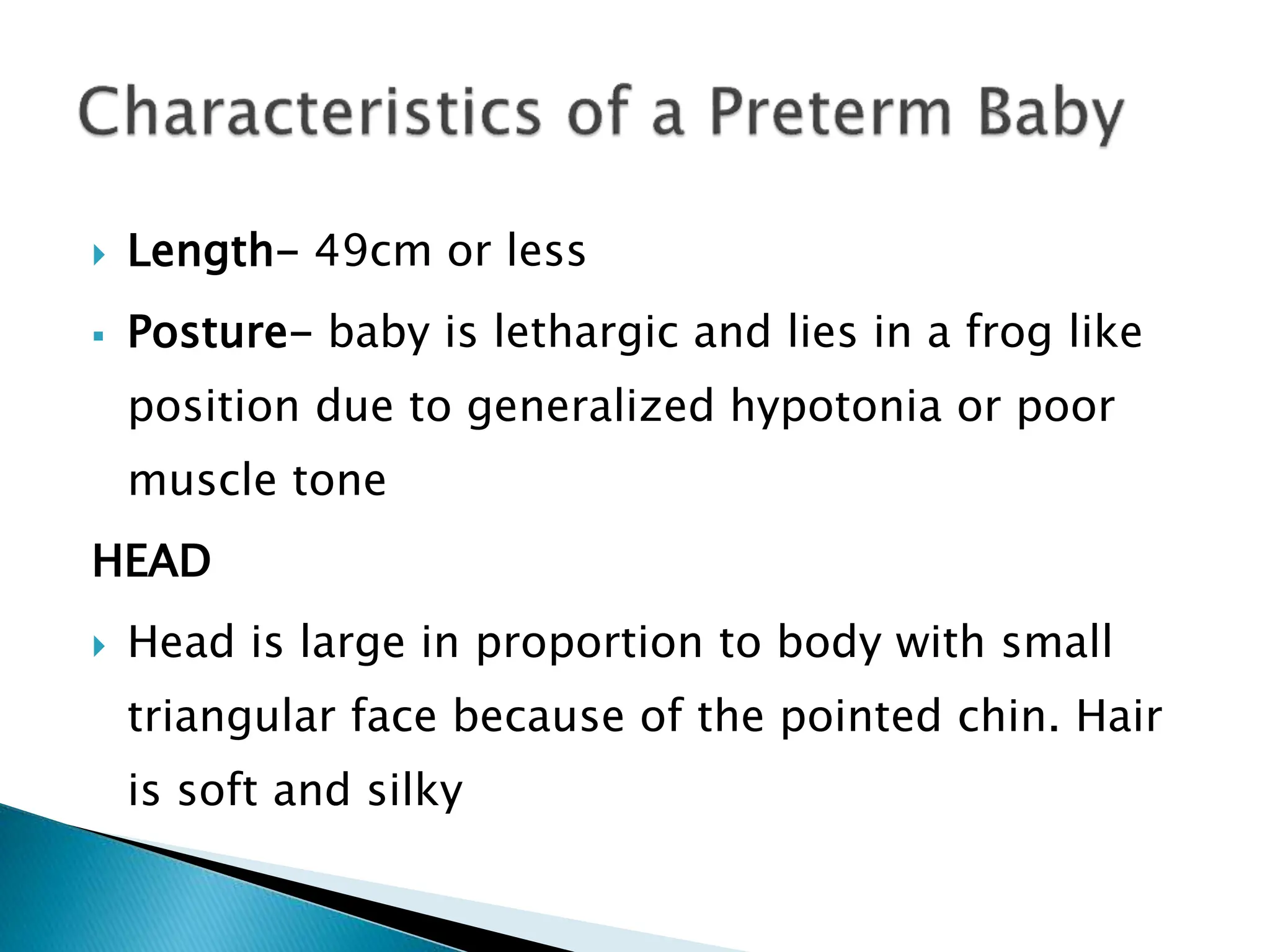 Characteristics of a Preterm Baby

Length- 49cm or less

Posture- baby is lethargic and lies in a frog like position due to generalized hypotonia or poor muscle tone

HEAD

Head is large in proportion to body with small triangular face because of the pointed chin. Hair is soft and silky